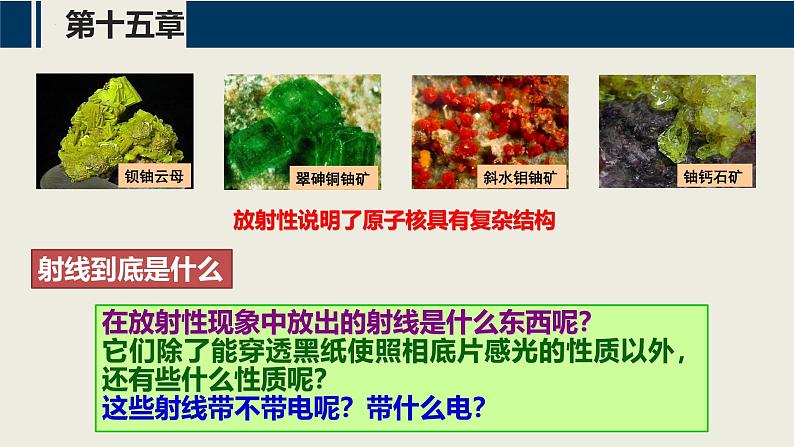 第十五章

钡铀云母

翠砷铜铀矿

斜水钼铀矿

铀钙石矿

放射性说明了原子核具有复杂结构

射线到底是什么

在放射性现象中放出的射线是什么东西呢？
它们除了能穿透黑纸使照相底片感光的性质以外，还有些什么性质呢？
这些射线带不带电呢？带什么电？